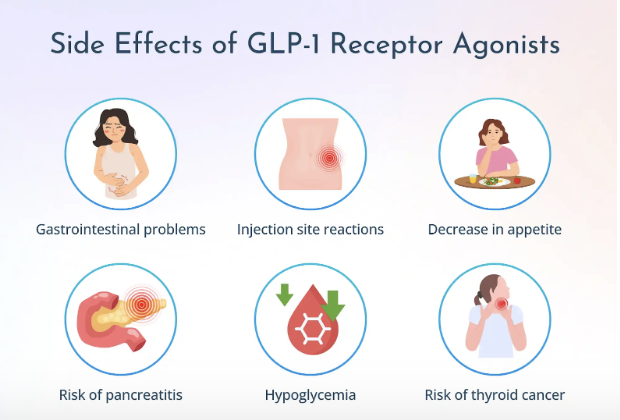 Side Effects of GLP-1 Receptor Agonists

Gastrointestinal problems

Injection site reactions

Decrease in appetite

Risk of pancreatitis

Hypoglycemia

Risk of thyroid cancer